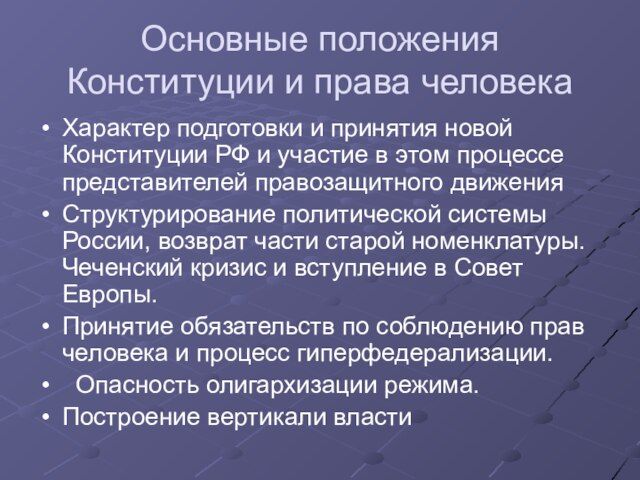 Основные положения Конституции и права человека

• Характер подготовки и принятия новой Конституции РФ и участие в этом процессе представителей правозащитного движения
• Структурирование политической системы России, возврат части старой номенклатуры. Чеченский кризис и вступление в Совет Европы.
• Принятие обязательств по соблюдению прав человека и процесс гиперфедерализации.
• Опасность олигархизации режима.
• Построение вертикали власти